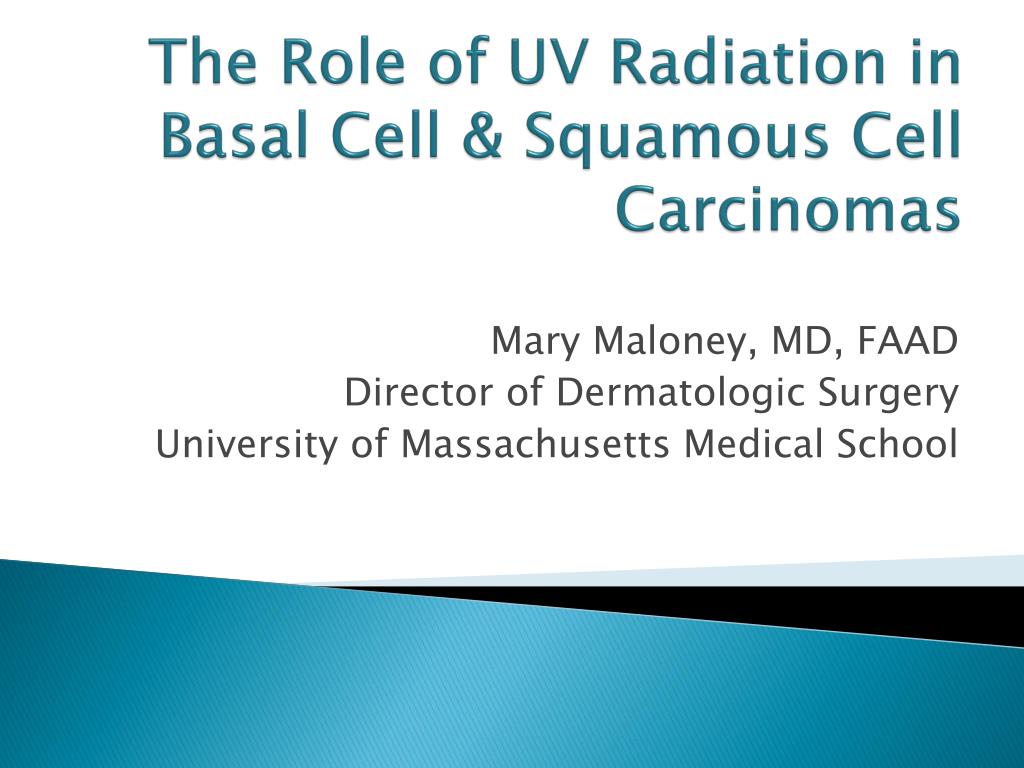 The Role of UV Radiation in Basal Cell & Squamous Cell Carcinomas

Mary Maloney, MD, FAAD
Director of Dermatologic Surgery
University of Massachusetts Medical School